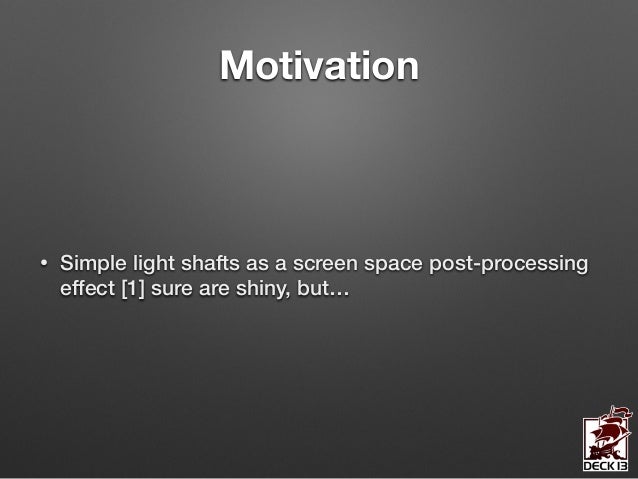 Motivation

• Simple light shafts as a screen space post-processing effect [1] sure are shiny, but…

DECK 13